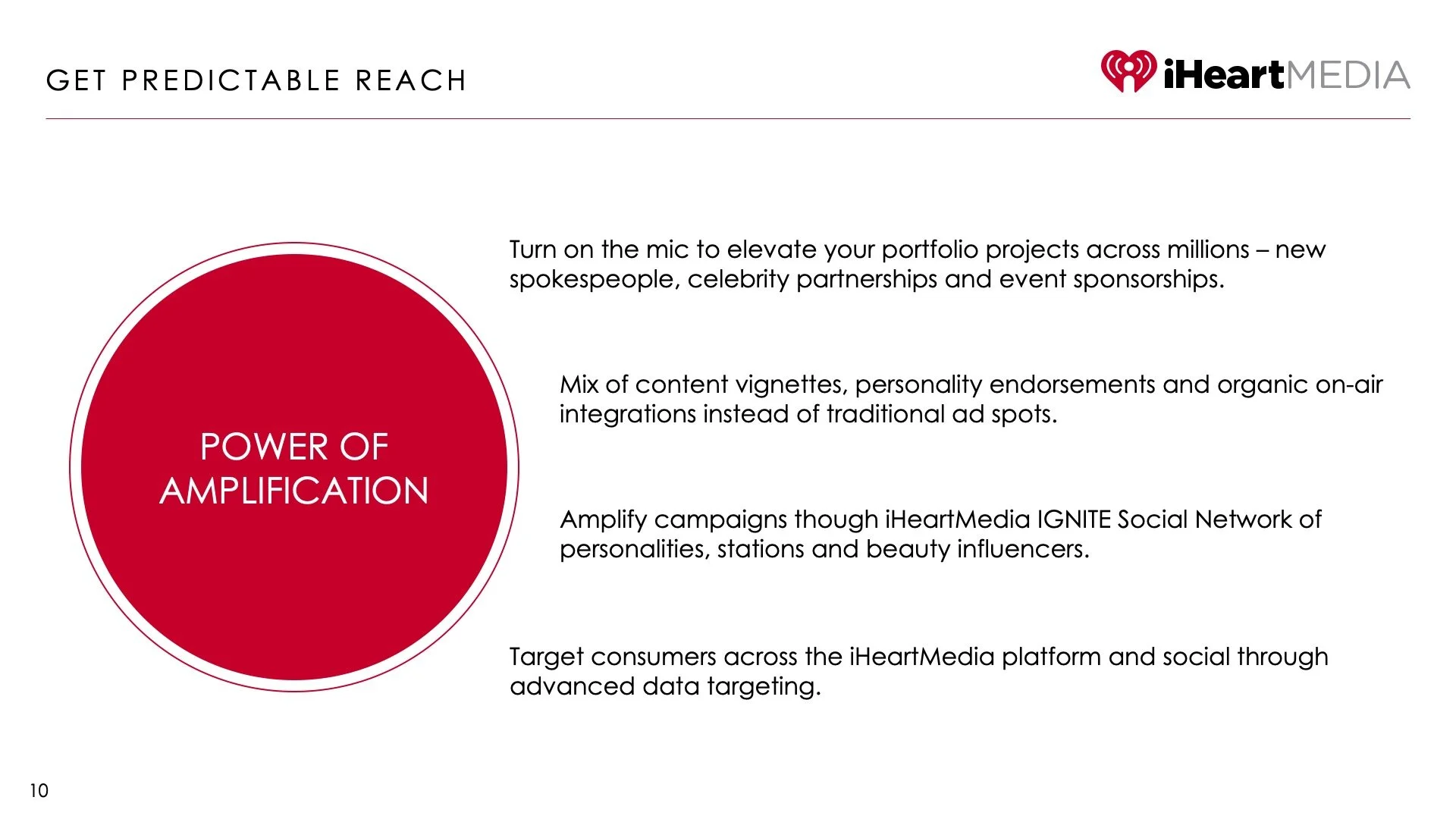 GET PREDICTABLE REACH

iHeartMEDIA

POWER OF AMPLIFICATION

Turn on the mic to elevate your portfolio projects across millions – new spokespeople, celebrity partnerships and event sponsorships.

Mix of content vignettes, personality endorsements and organic on-air integrations instead of traditional ad spots.

Amplify campaigns though iHeartMedia IGNITE Social Network of personalities, stations and beauty influencers.

Target consumers across the iHeartMedia platform and social through advanced data targeting.

10